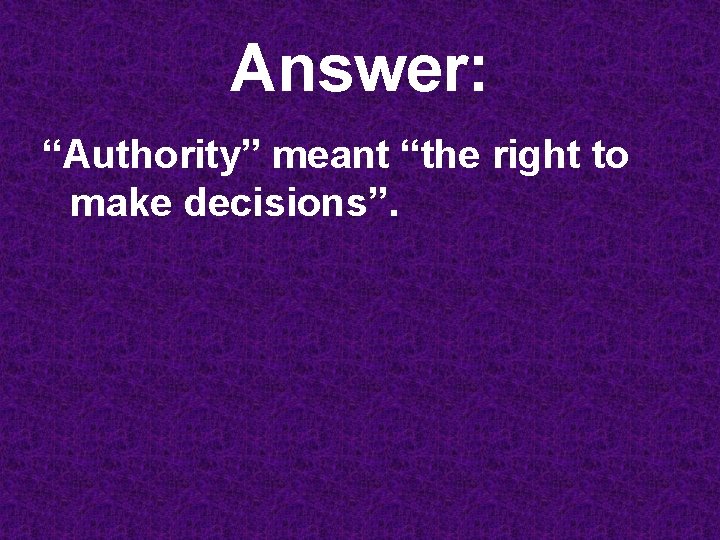 Answer:

“Authority” meant “the right to make decisions”.